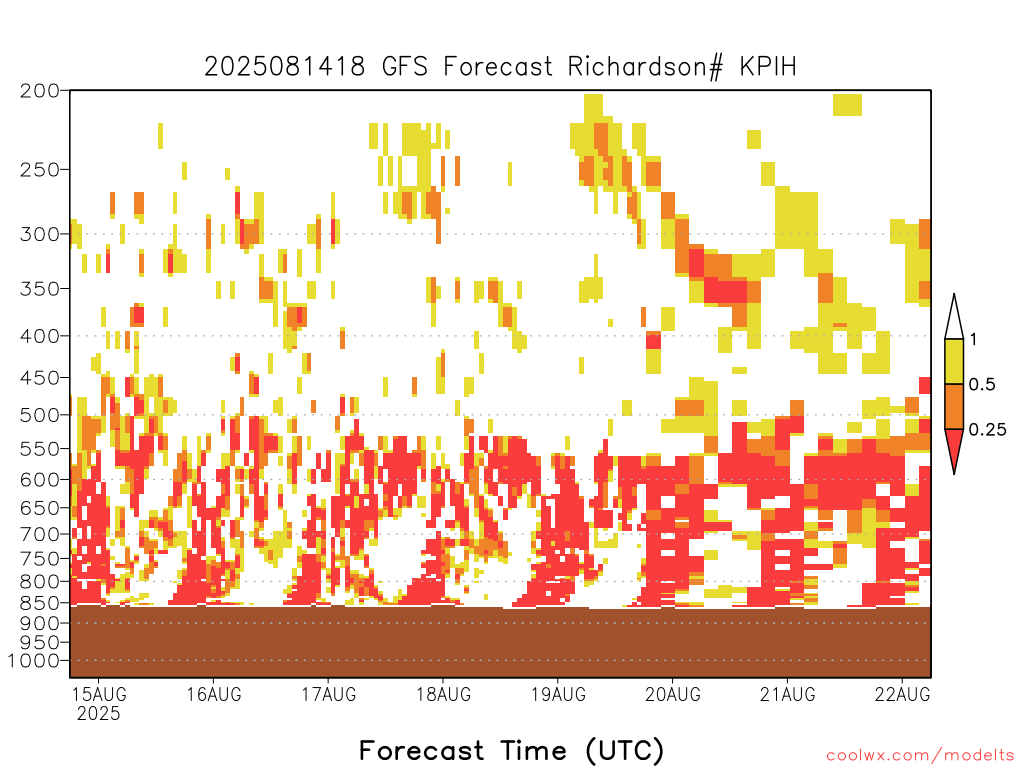 2025081418 GFS Forecast Richardson# KPIH

200
250
300
350
400
450
500
550
600
650
700
750
800
850
900
950
1000

1
0.5
0.25

15AUG
2025
16AUG
17AUG
18AUG
19AUG
20AUG
21AUG
22AUG

Forecast Time (UTC)

coolwx.com/modelts